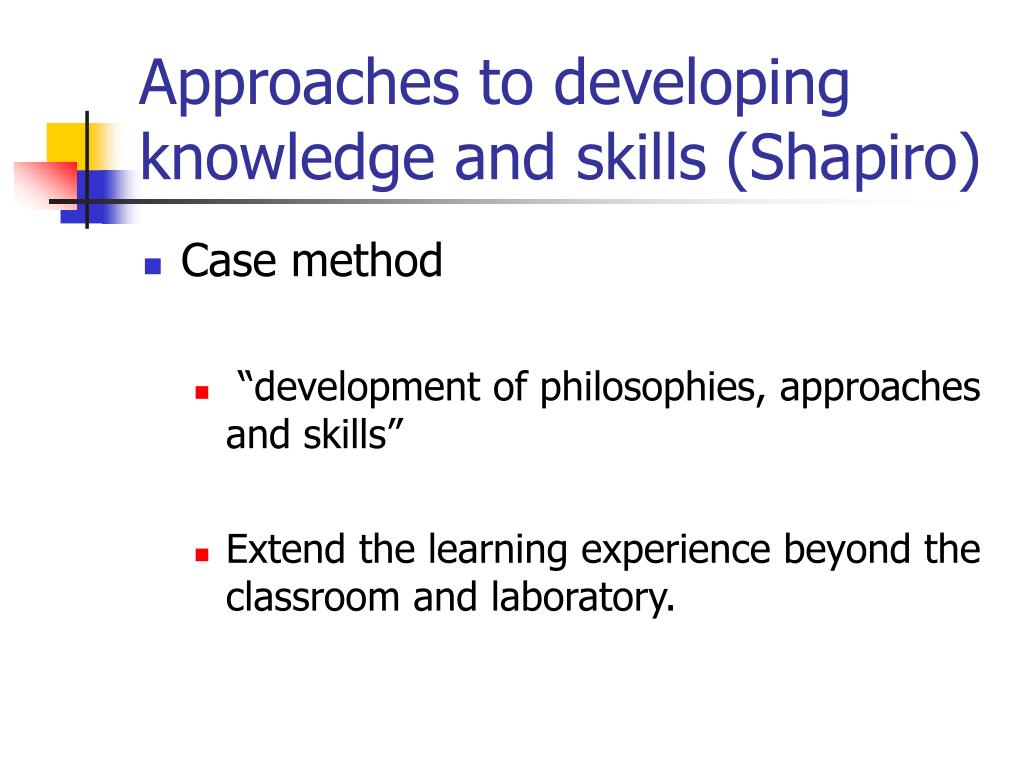 Approaches to developing knowledge and skills (Shapiro)

Case method

“development of philosophies, approaches and skills”

Extend the learning experience beyond the classroom and laboratory.